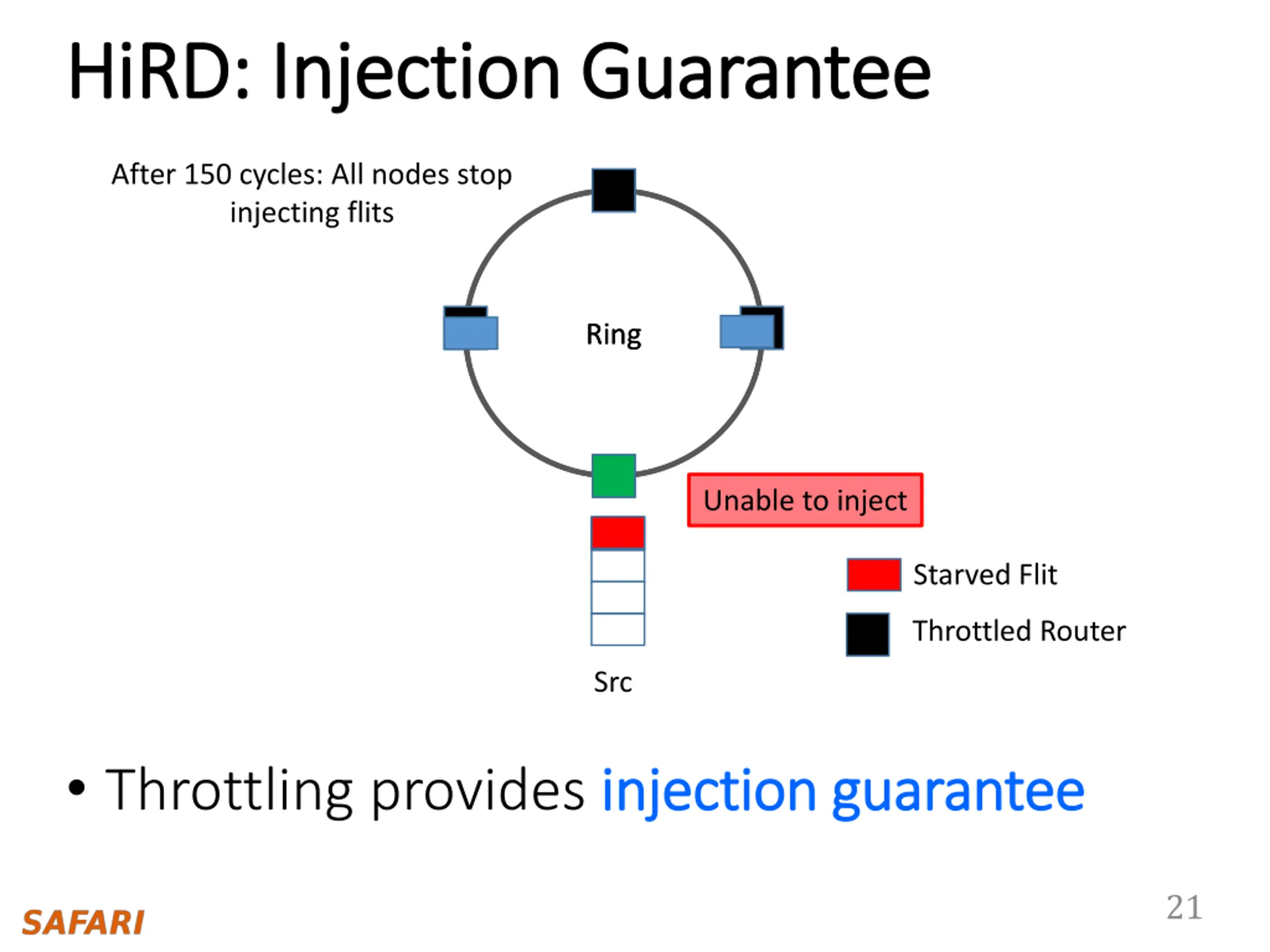 HiRD: Injection Guarantee

After 150 cycles: All nodes stop injecting flits

Ring

Unable to inject

Starved Flit

Throttled Router

Src

• Throttling provides injection guarantee

SAFARI

21